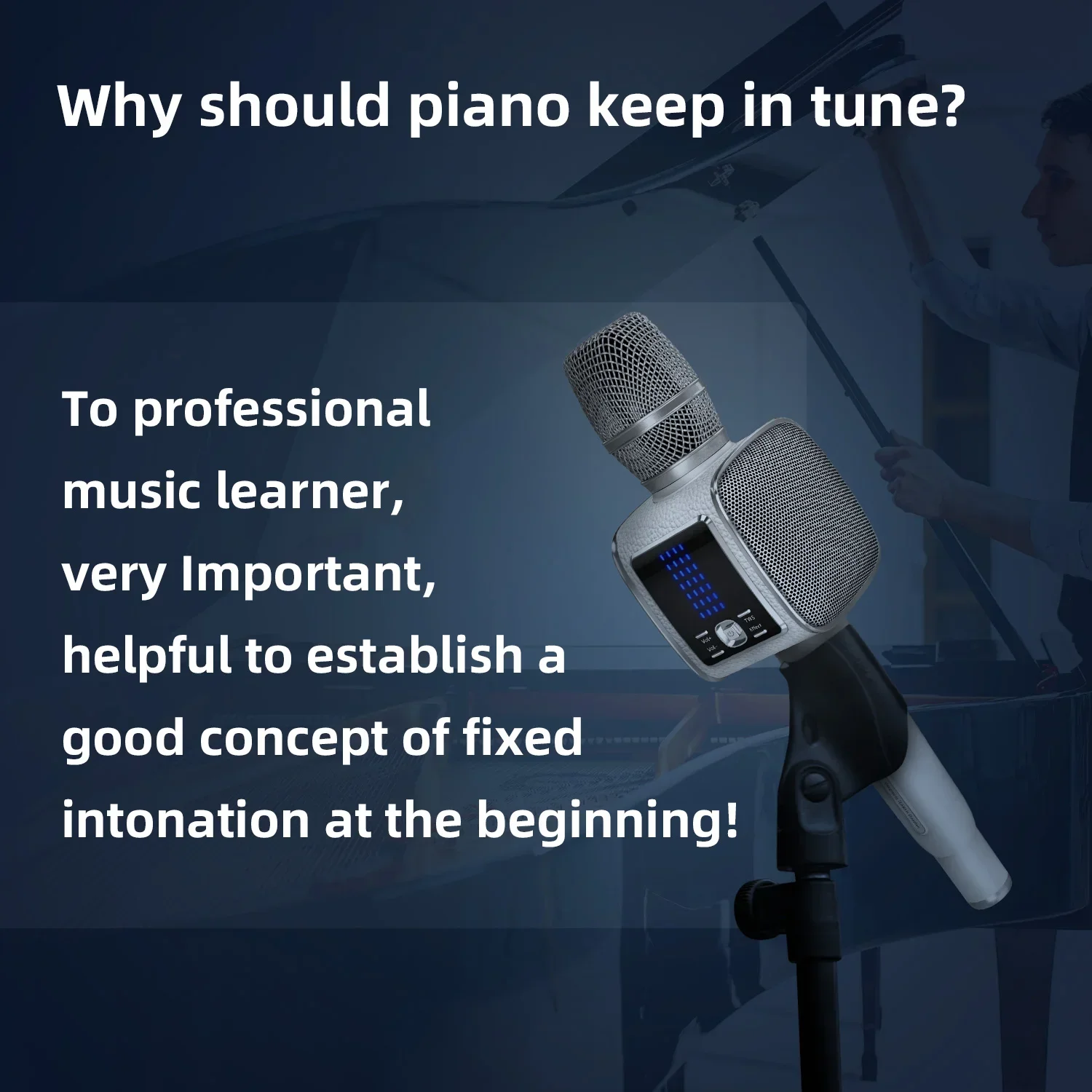 Why should piano keep in tune?

To professional music learner, very Important, helpful to establish a good concept of fixed intonation at the beginning!

Vol+
Vol-
TWS
Effect